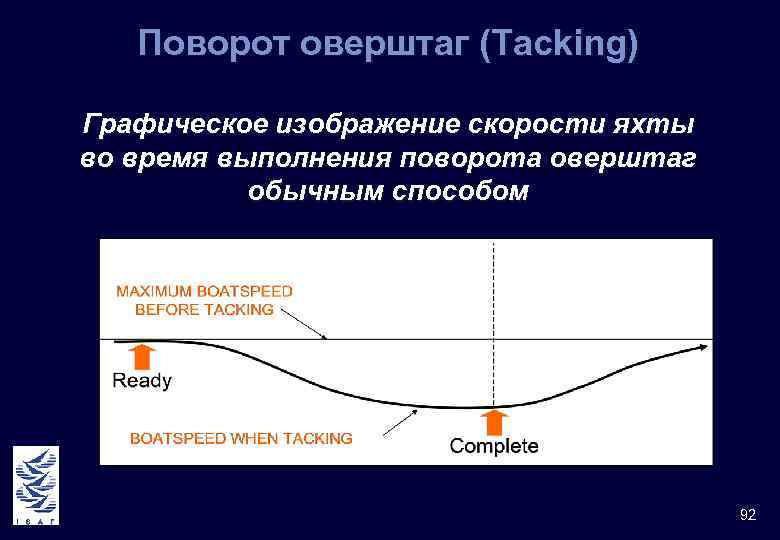 Поворот оверштаг (Tacking)

Графическое изображение скорости яхты во время выполнения поворота оверштаг обычным способом

MAXIMUM BOATSPEED BEFORE TACKING

Ready

BOATSPEED WHEN TACKING

Complete

ISAF

92